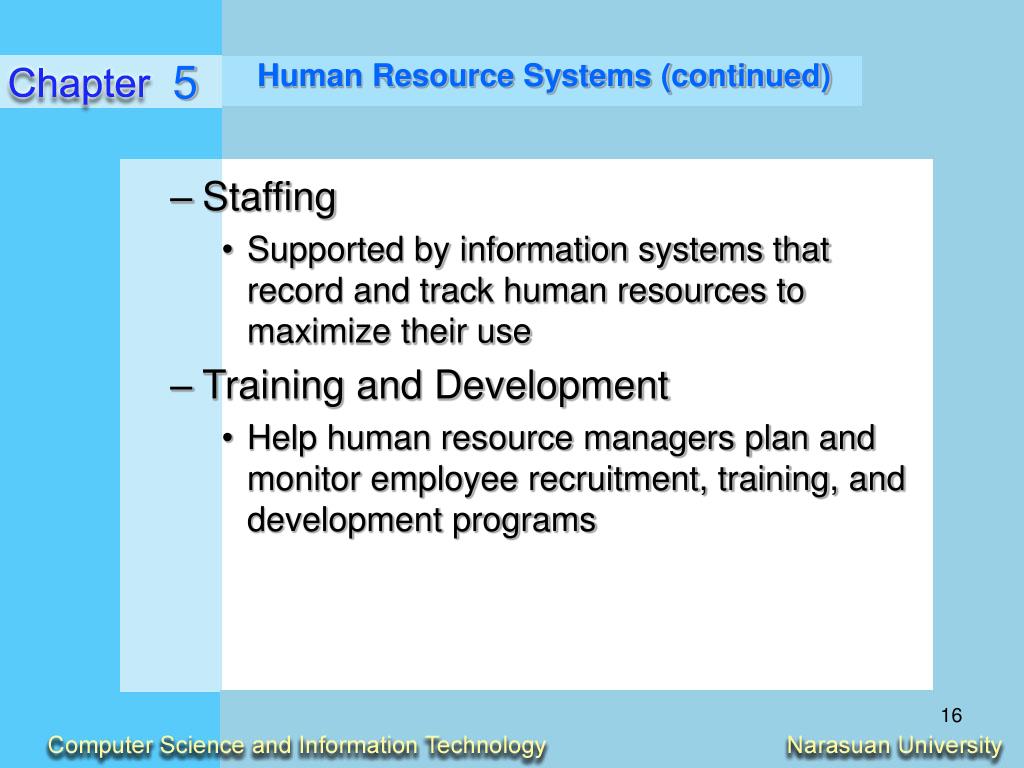 Chapter 5

Human Resource Systems (continued)

– Staffing

• Supported by information systems that record and track human resources to maximize their use

– Training and Development

• Help human resource managers plan and monitor employee recruitment, training, and development programs

16

Computer Science and Information Technology

Narasuan University